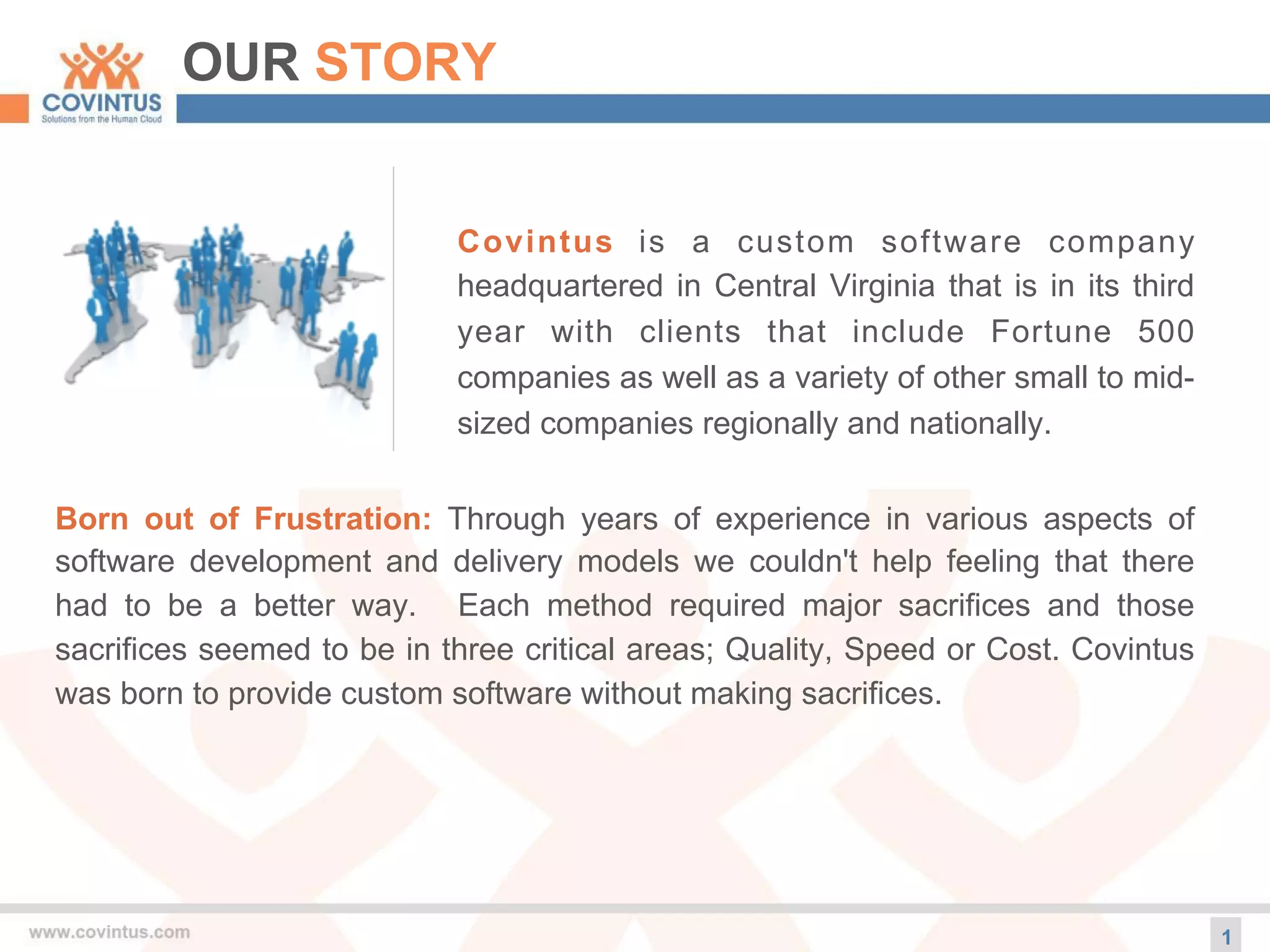 COVINTUS
Solutions from the Human Cloud

OUR STORY

Covintus is a custom software company headquartered in Central Virginia that is in its third year with clients that include Fortune 500 companies as well as a variety of other small to mid-sized companies regionally and nationally.

Born out of Frustration: Through years of experience in various aspects of software development and delivery models we couldn't help feeling that there had to be a better way. Each method required major sacrifices and those sacrifices seemed to be in three critical areas; Quality, Speed or Cost. Covintus was born to provide custom software without making sacrifices.

www.covintus.com

1